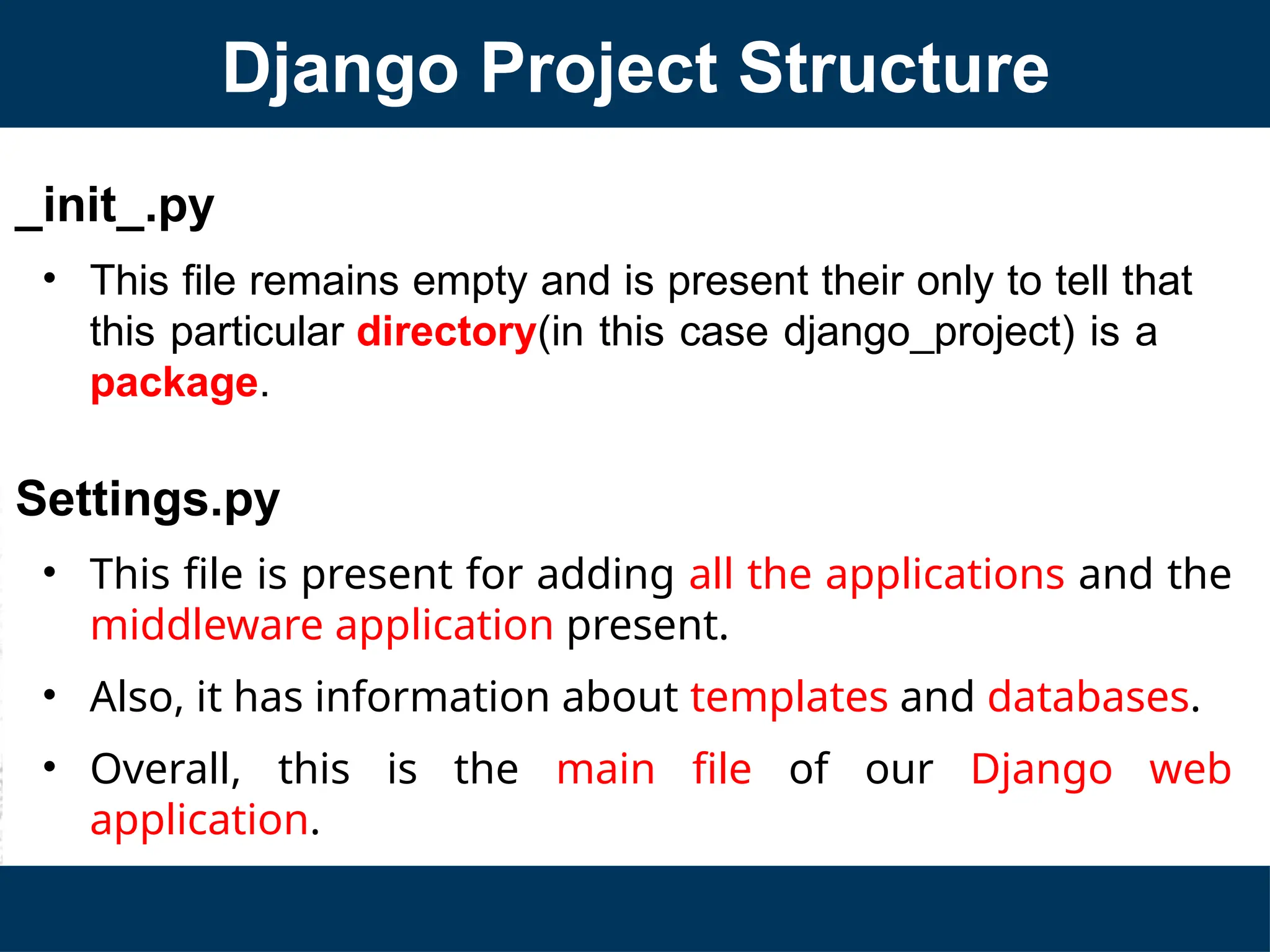 Django Project Structure

_init_.py

• This file remains empty and is present their only to tell that this particular directory(in this case django_project) is a package.

Settings.py

• This file is present for adding all the applications and the middleware application present.

• Also, it has information about templates and databases.

• Overall, this is the main file of our Django web application.